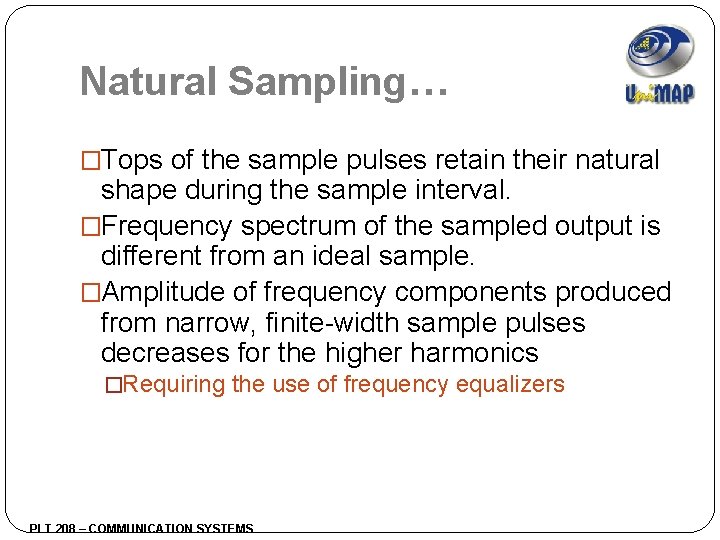 Natural Sampling…

UniMAP

□Tops of the sample pulses retain their natural shape during the sample interval.

□Frequency spectrum of the sampled output is different from an ideal sample.

□Amplitude of frequency components produced from narrow, finite-width sample pulses decreases for the higher harmonics

□Requiring the use of frequency equalizers

PLT 208 – COMMUNICATION SYSTEMS